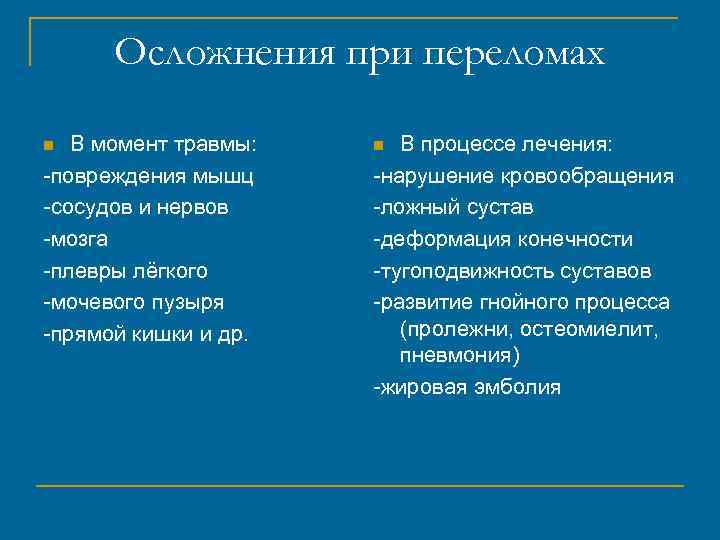 Осложнения при переломах

В момент травмы:
-повреждения мышц
-сосудов и нервов
-мозга
-плевры лёгкого
-мочевого пузыря
-прямой кишки и др.

В процессе лечения:
-нарушение кровообращения
-ложный сустав
-деформация конечности
-тугоподвижность суставов
-развитие гнойного процесса (пролежни, остеомиелит, пневмония)
-жировая эмболия